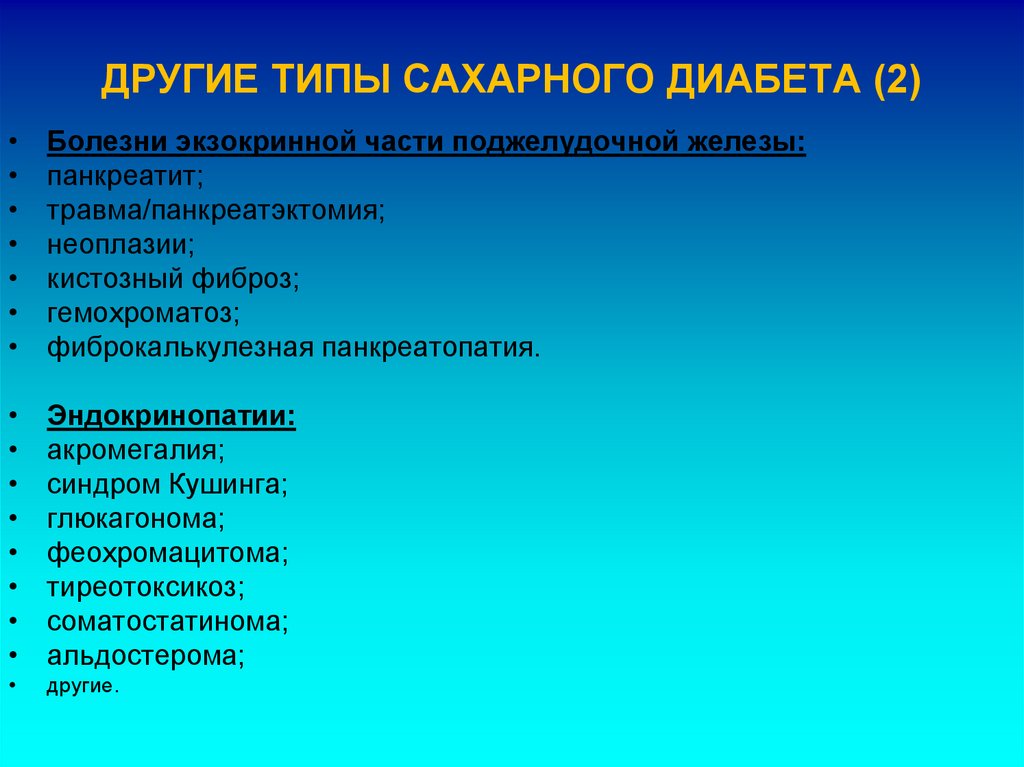 ДРУГИЕ ТИПЫ САХАРНОГО ДИАБЕТА (2)

• Болезни экзокринной части поджелудочной железы:
• панкреатит;
• травма/панкреатэктомия;
• неоплазии;
• кистозный фиброз;
• гемохроматоз;
• фиброкалькулезная панкреатопатия.

• Эндокринопатии:
• акромегалия;
• синдром Кушинга;
• глюкагонома;
• феохромацитома;
• тиреотоксикоз;
• соматостатинома;
• альдостерома;
• другие.